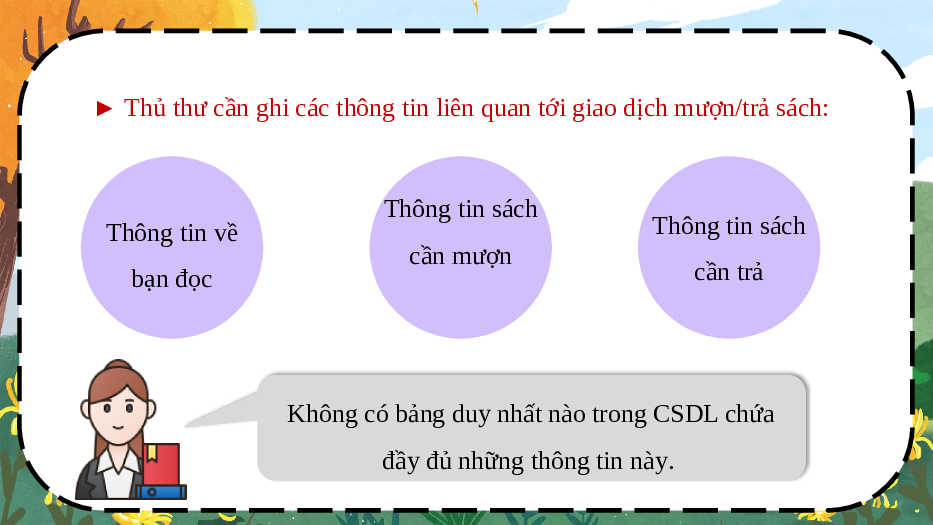 ► Thủ thư cần ghi các thông tin liên quan tới giao dịch mượn/trả sách:

Thông tin về bạn đọc

Thông tin sách cần mượn

Thông tin sách cần trả

Không có bảng duy nhất nào trong CSDL chứa đầy đủ những thông tin này.